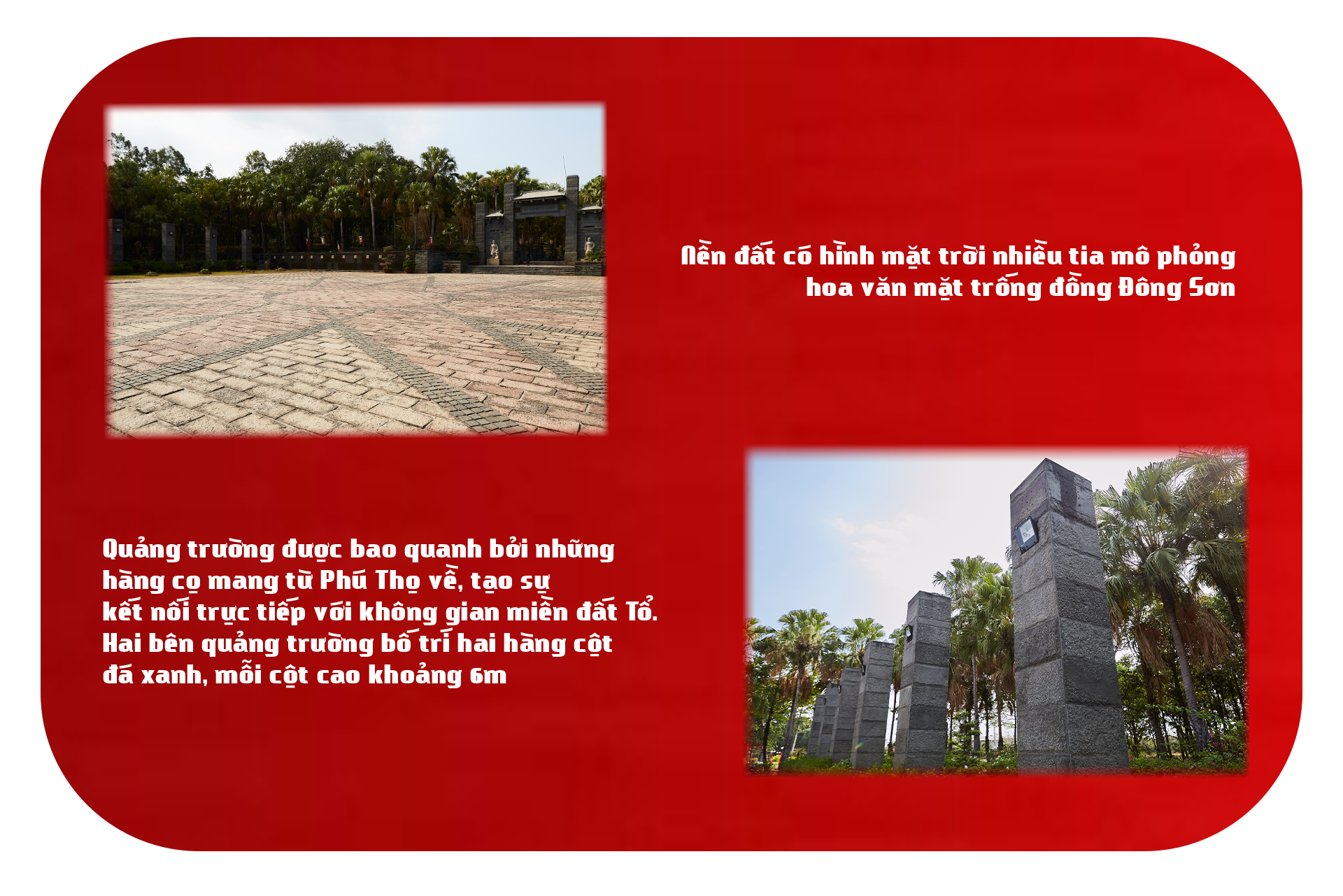 Nền đất có hình mặt trời nhiều tia mô phỏng hoa văn mặt trống đồng Đông Sơn

Quảng trường được bao quanh bởi những hàng cọ mang từ Phú Thọ về, tạo sự kết nối trực tiếp với không gian miền đất Tổ. Hai bên quảng trường bố trí hai hàng cột đá xanh, mỗi cột cao khoảng 6m